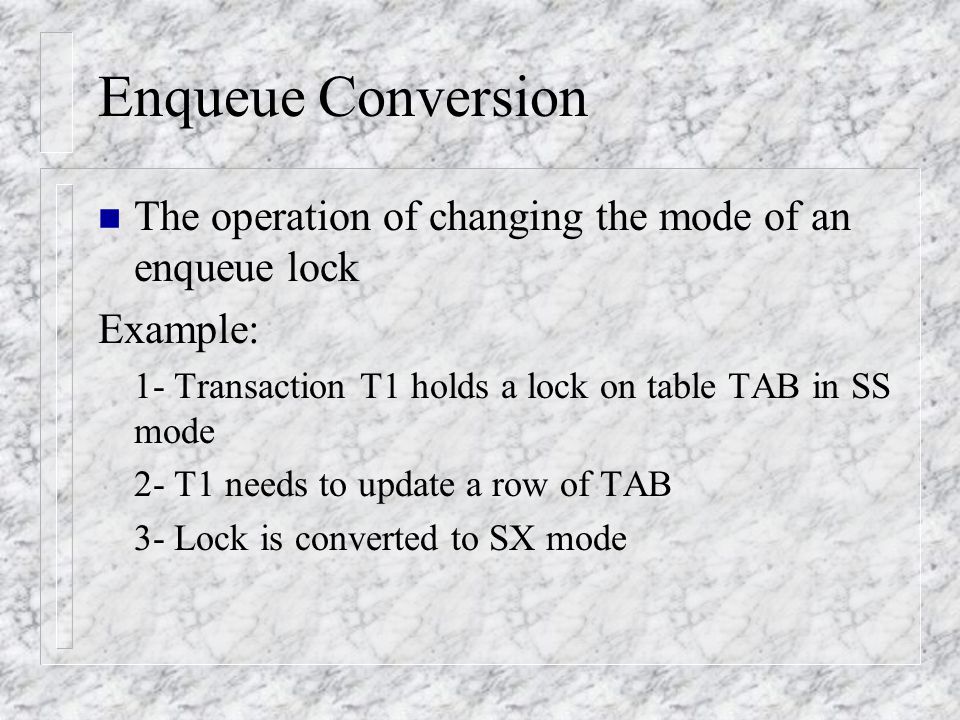 Enqueue Conversion

The operation of changing the mode of an enqueue lock

Example:

1- Transaction T1 holds a lock on table TAB in SS mode

2- T1 needs to update a row of TAB

3- Lock is converted to SX mode